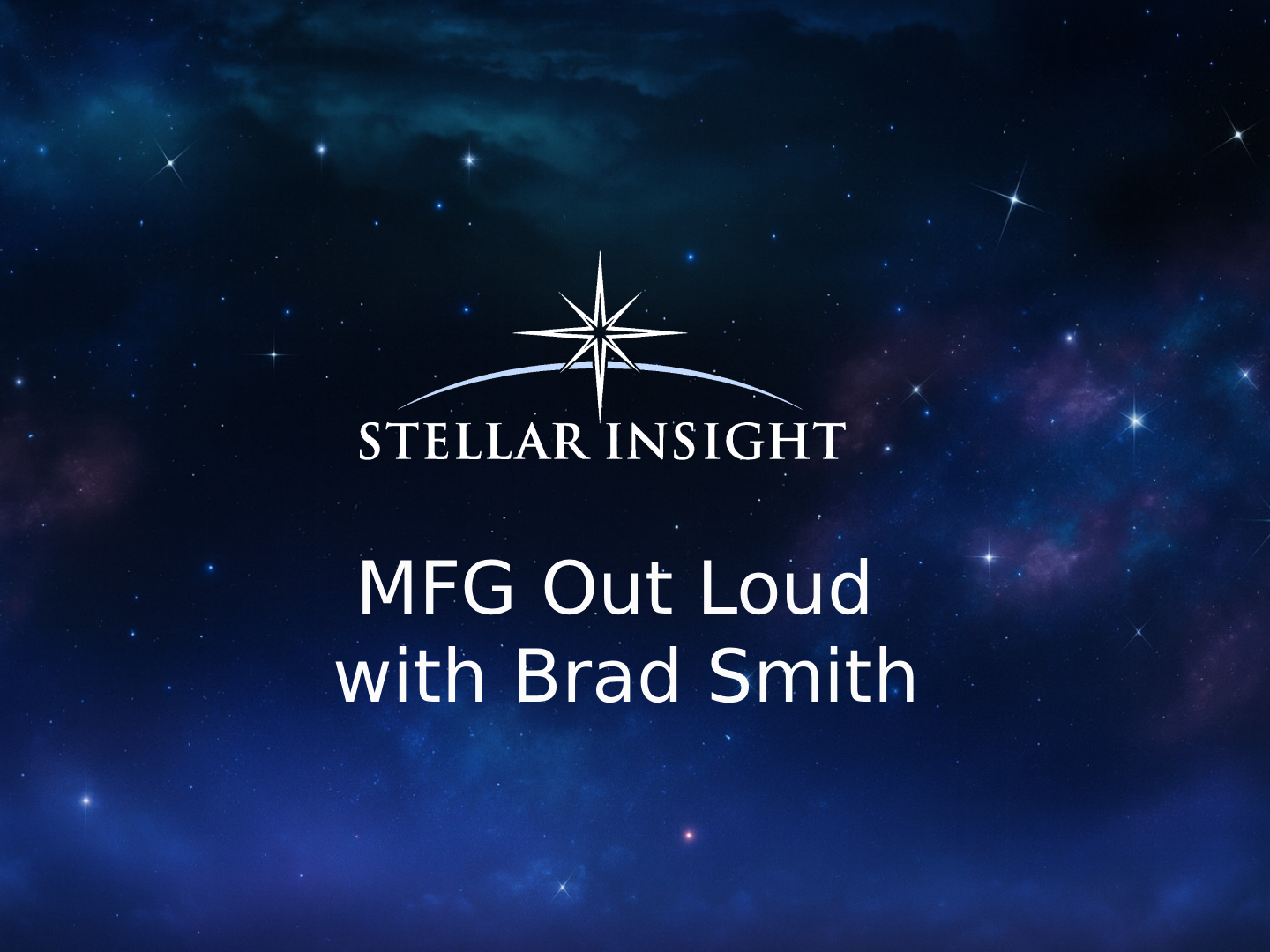 STELLAR INSIGHT

MFG Out Loud
with Brad Smith